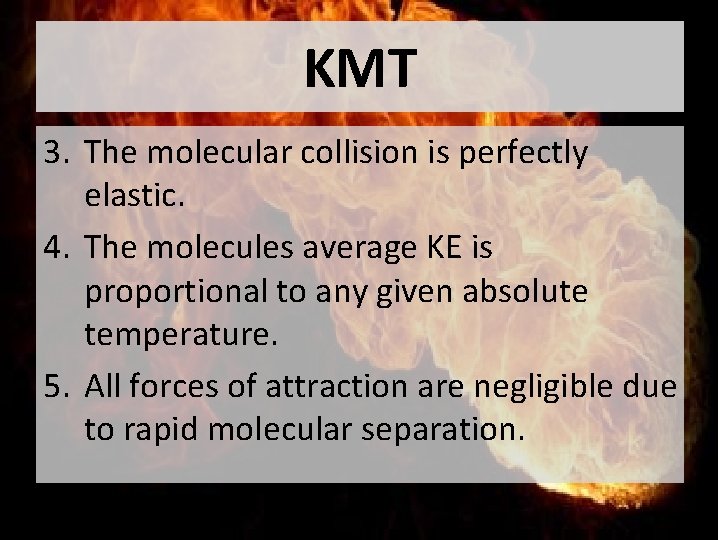 KMT

3. The molecular collision is perfectly elastic.

4. The molecules average KE is proportional to any given absolute temperature.

5. All forces of attraction are negligible due to rapid molecular separation.